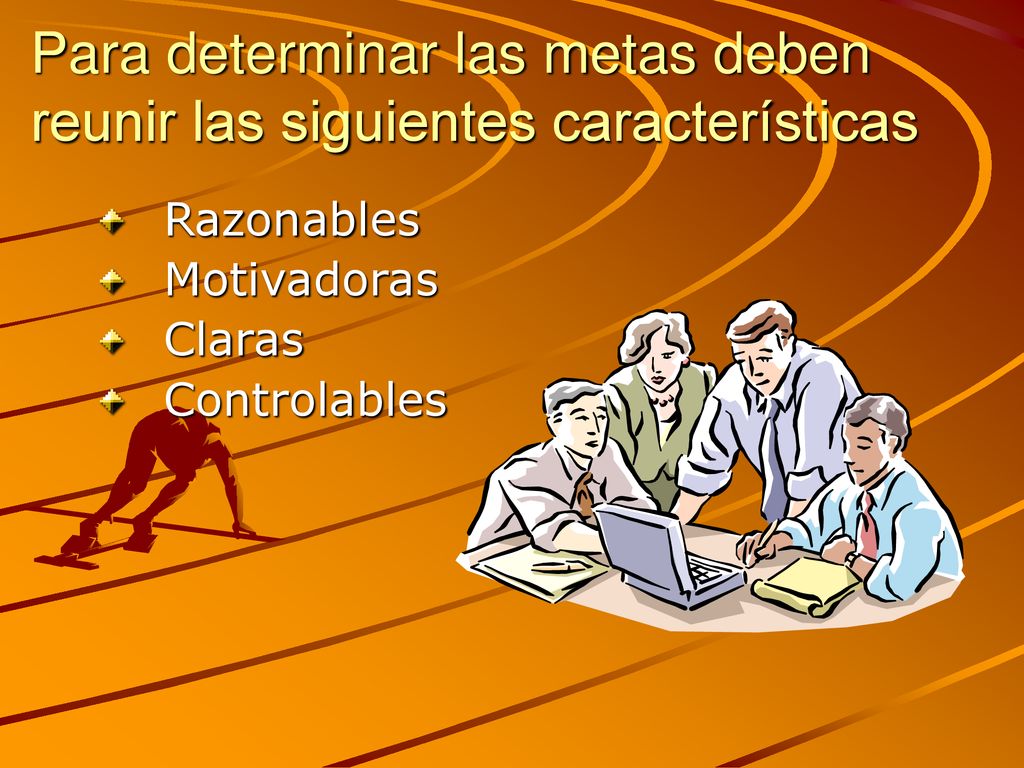 Para determinar las metas deben reunir las siguientes características

Razonables
Motivadoras
Claras
Controlables